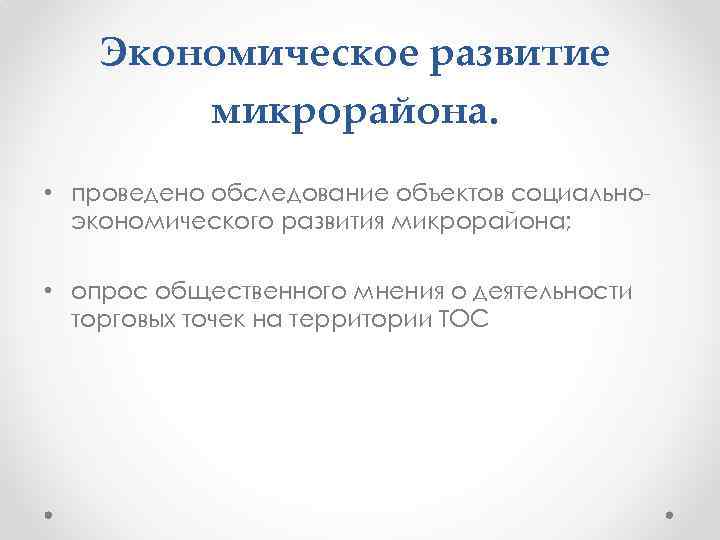 Экономическое развитие микрорайона.

• проведено обследование объектов социально-экономического развития микрорайона;

• опрос общественного мнения о деятельности торговых точек на территории ТОС